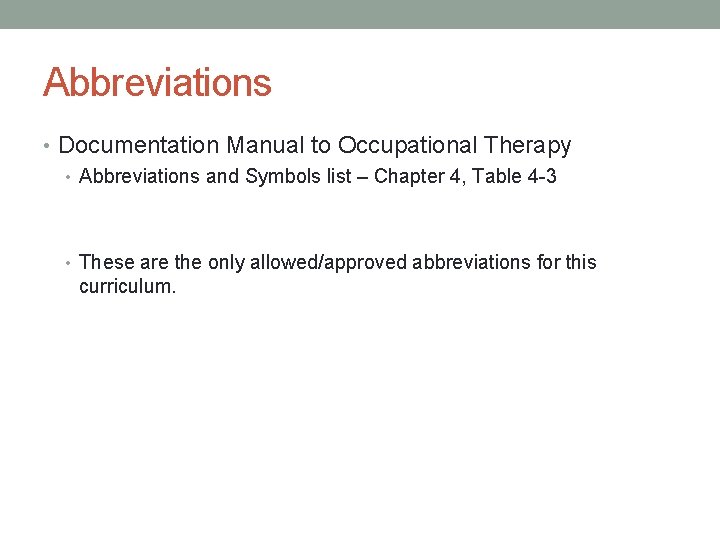 Abbreviations

• Documentation Manual to Occupational Therapy
  • Abbreviations and Symbols list – Chapter 4, Table 4-3

  • These are the only allowed/approved abbreviations for this curriculum.